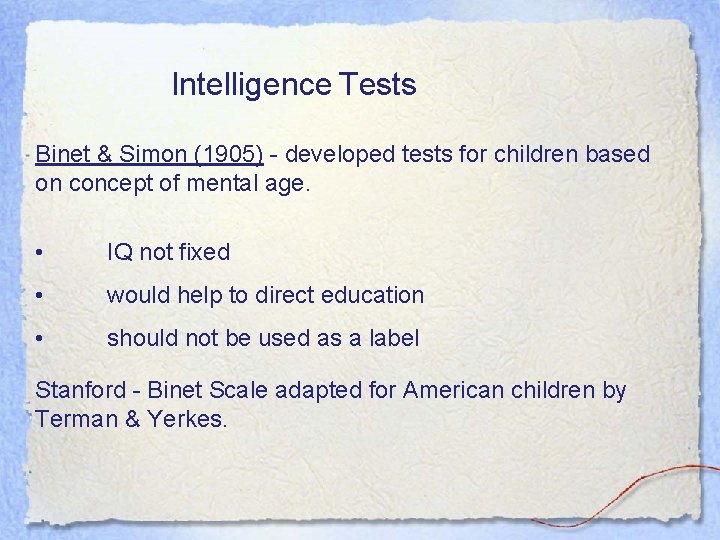 Intelligence Tests

Binet & Simon (1905) - developed tests for children based on concept of mental age.

• IQ not fixed
• would help to direct education
• should not be used as a label

Stanford - Binet Scale adapted for American children by Terman & Yerkes.